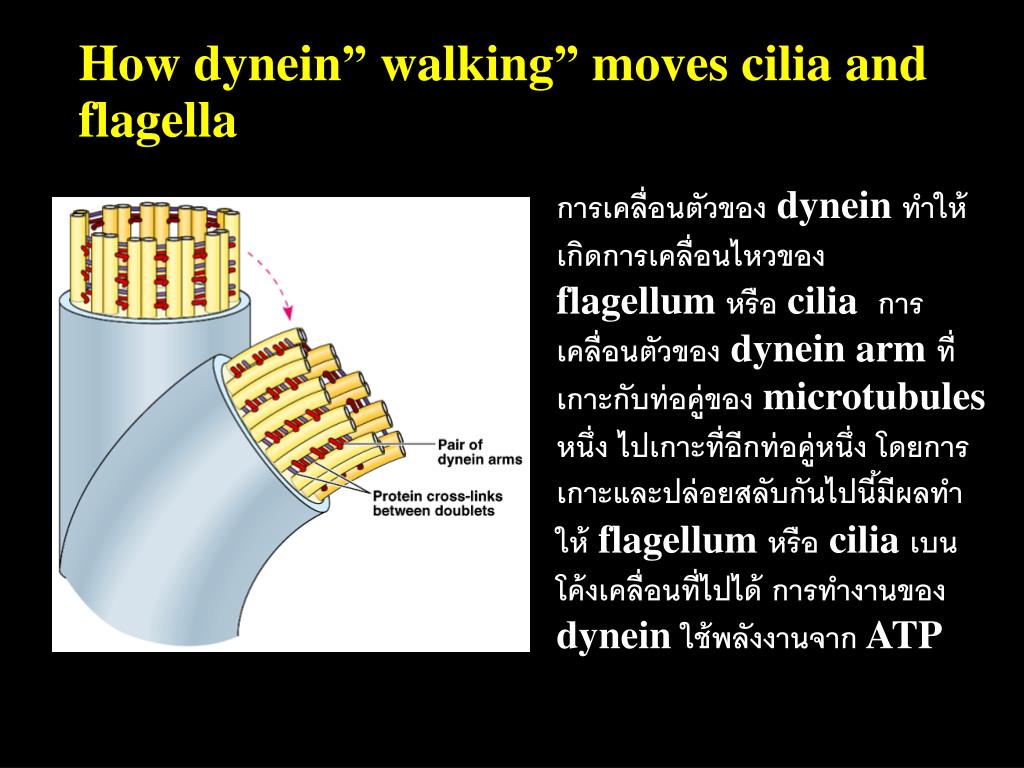 How dynein” walking” moves cilia and flagella

Pair of dynein arms

Protein cross-links between doublets

การเคลื่อนตัวของ dynein ทำให้เกิดการเคลื่อนไหวของ flagellum หรือ cilia การเคลื่อนตัวของ dynein arm ที่เกาะกับท่อคู่ของ microtubules หนึ่ง ไปเกาะที่อีกท่อคู่หนึ่ง โดยการเกาะและปล่อยสลับกันไปนี้มีผลทำให้ flagellum หรือ cilia เบนโค้งเคลื่อนที่ไปได้ การทำงานของ dynein ใช้พลังงานจาก ATP